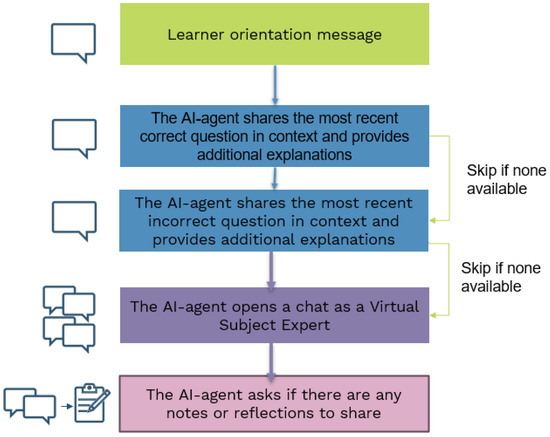 Learner orientation message

The AI-agent shares the most recent correct question in context and provides additional explanations

Skip if none available

The AI-agent shares the most recent incorrect question in context and provides additional explanations

Skip if none available

The AI-agent opens a chat as a Virtual Subject Expert

The AI-agent asks if there are any notes or reflections to share